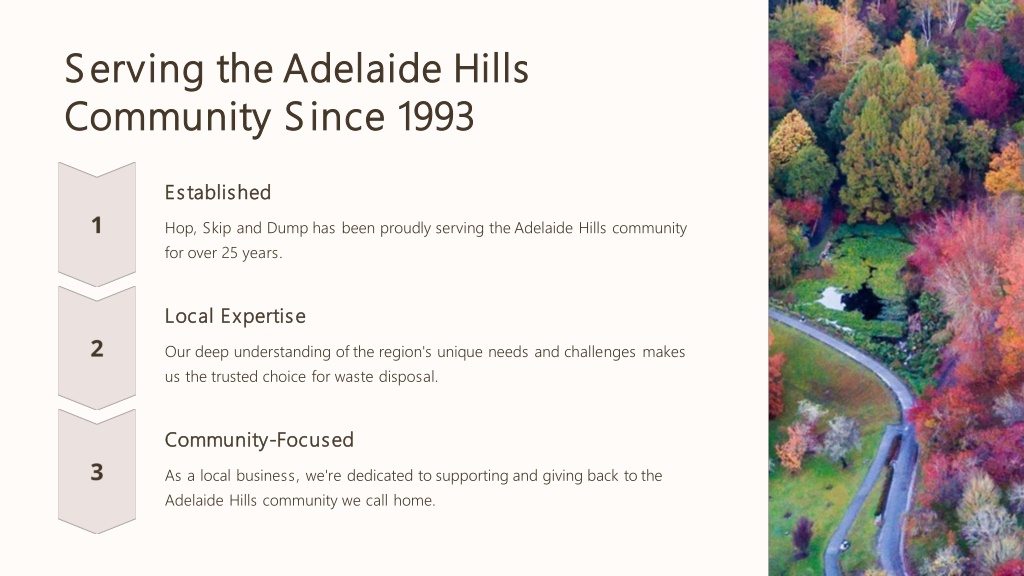 Serving the Adelaide Hills Community Since 1993

1

Established

Hop, Skip and Dump has been proudly serving the Adelaide Hills community for over 25 years.

2

Local Expertise

Our deep understanding of the region's unique needs and challenges makes us the trusted choice for waste disposal.

3

Community-Focused

As a local business, we're dedicated to supporting and giving back to the Adelaide Hills community we call home.